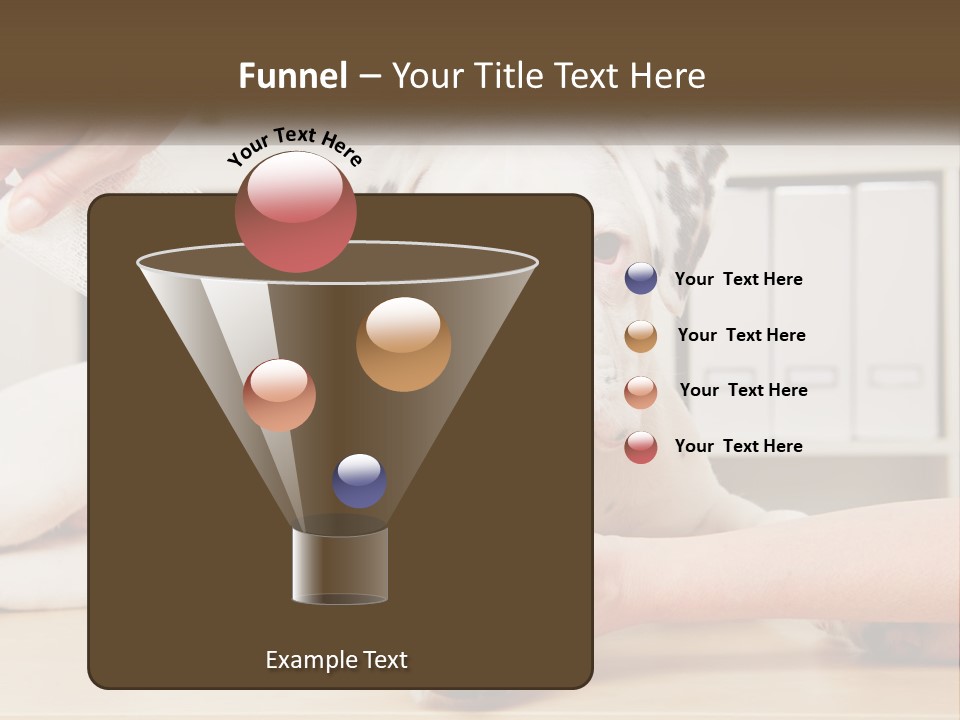 Funnel – Your Title Text Here

Your Text Here

Your Text Here

Your Text Here

Your Text Here

Your Text Here

Example Text